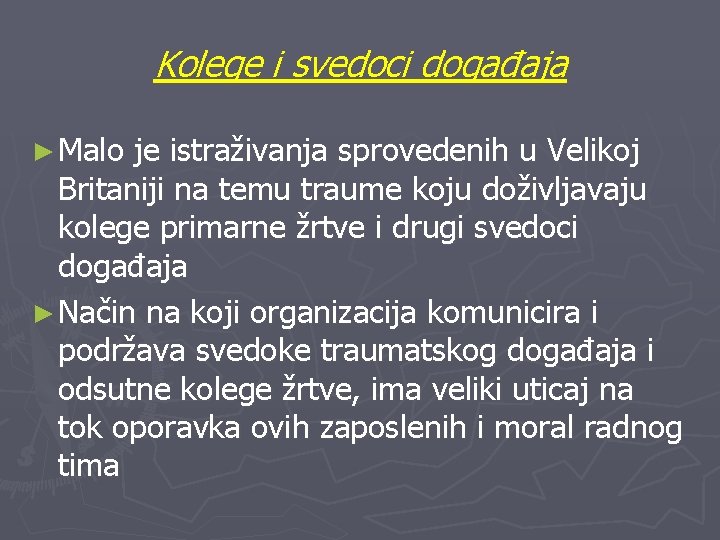 Kolege i svedoci događaja

► Malo je istraživanja sprovedenih u Velikoj Britaniji na temu traume koju doživljavaju kolege primarne žrtve i drugi svedoci događaja

► Način na koji organizacija komunicira i podržava svedoke traumatskog događaja i odsutne kolege žrtve, ima veliki uticaj na tok oporavka ovih zaposlenih i moral radnog tima